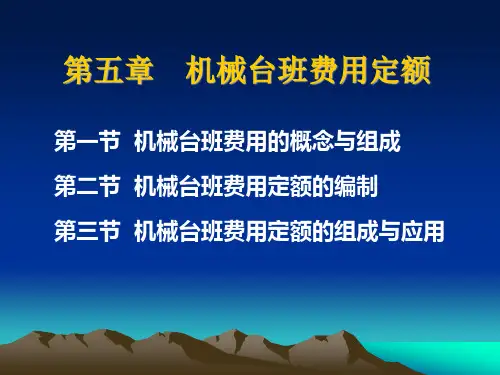 第五章　机械台班费用定额

第一节　机械台班费用的概念与组成

第二节　机械台班费用定额的编制

第三节　机械台班费用定额的组成与应用